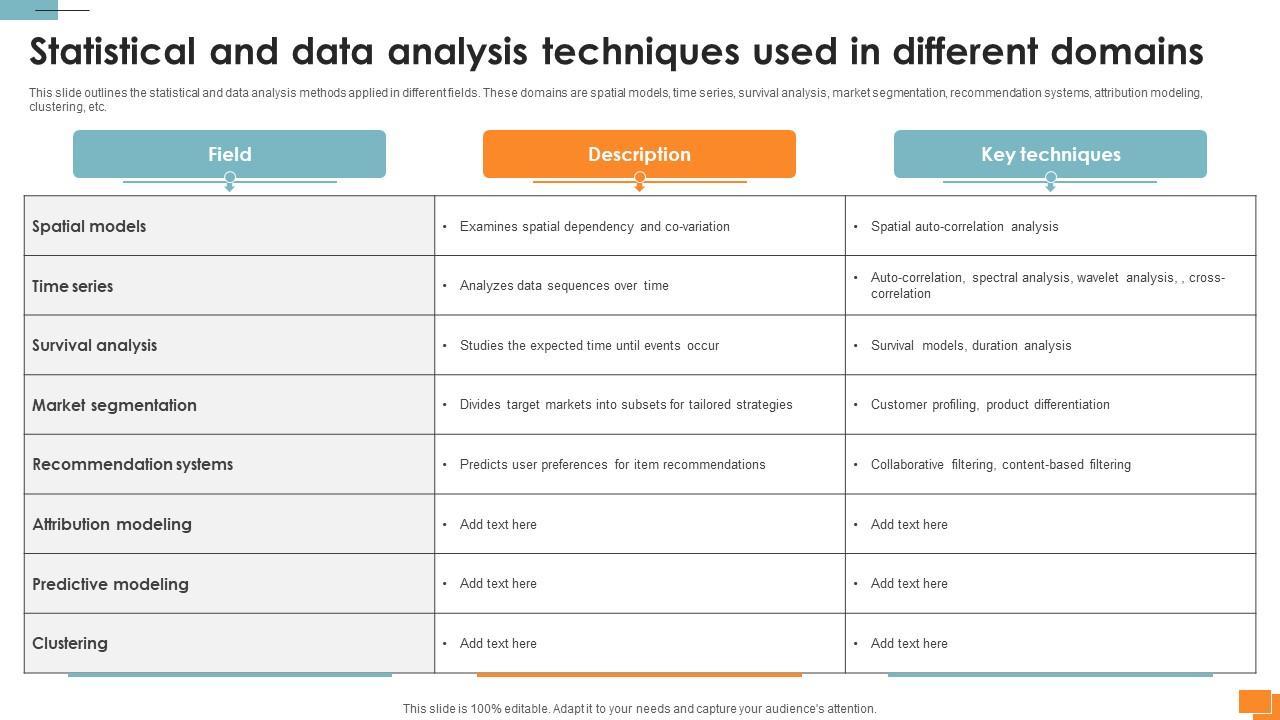 Statistical and data analysis techniques used in different domains

This slide outlines the statistical and data analysis methods applied in different fields. These domains are spatial models, time series, survival analysis, market segmentation, recommendation systems, attribution modeling, clustering, etc.

| Field | Description | Key techniques |
|---|---|---|
| Spatial models | • Examines spatial dependency and co-variation | • Spatial auto-correlation analysis |
| Time series | • Analyzes data sequences over time | • Auto-correlation, spectral analysis, wavelet analysis, , cross-correlation |
| Survival analysis | • Studies the expected time until events occur | • Survival models, duration analysis |
| Market segmentation | • Divides target markets into subsets for tailored strategies | • Customer profiling, product differentiation |
| Recommendation systems | • Predicts user preferences for item recommendations | • Collaborative filtering, content-based filtering |
| Attribution modeling | • Add text here | • Add text here |
| Predictive modeling | • Add text here | • Add text here |
| Clustering | • Add text here | • Add text here |

This slide is 100% editable. Adapt it to your needs and capture your audience's attention.